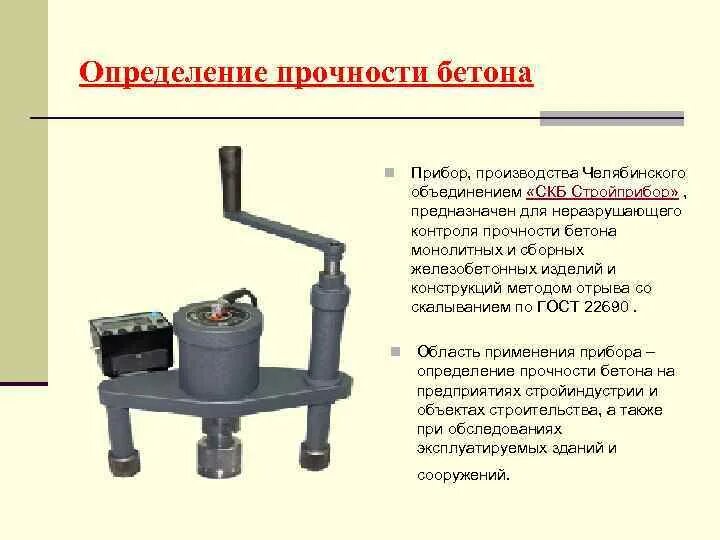 Определение прочности бетона

Прибор, производства Челябинского объединением «СКБ Стройприбор» , предназначен для неразрушающего контроля прочности бетона монолитных и сборных железобетонных изделий и конструкций методом отрыва со скалыванием по ГОСТ 22690 .

Область применения прибора – определение прочности бетона на предприятиях стройиндустрии и объектах строительства, а также при обследованиях эксплуатируемых зданий и сооружений.